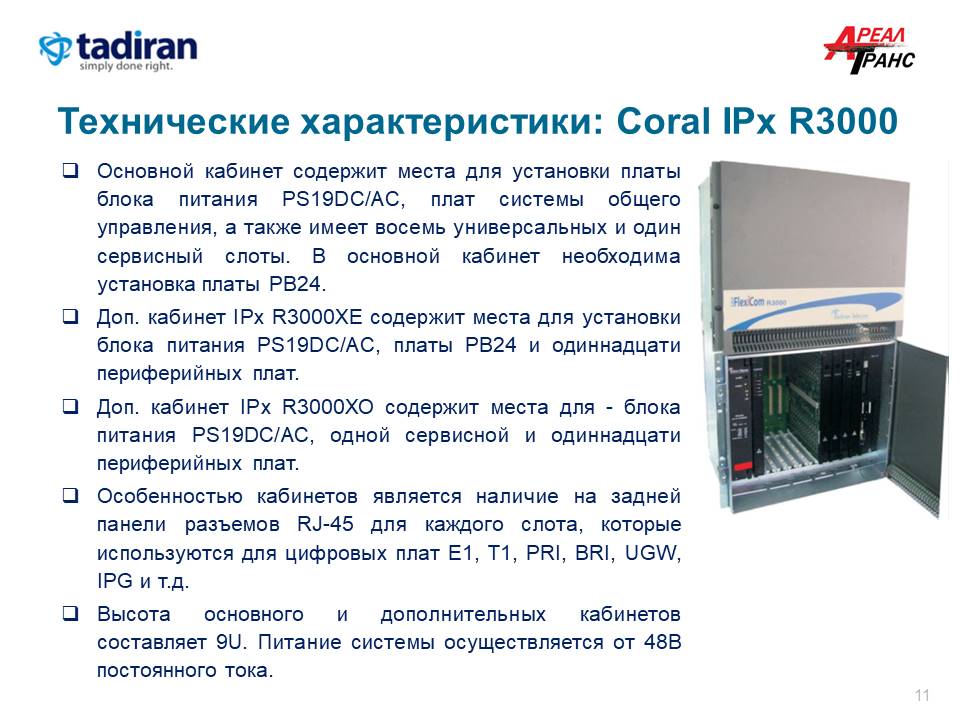 tadiran
simply done right.

АРЕАЛ
ТРАНС

Технические характеристики: Coral IPx R3000

❑ Основной кабинет содержит места для установки платы блока питания PS19DC/AC, плат системы общего управления, а также имеет восемь универсальных и один сервисный слоты. В основной кабинет необходима установка платы PB24.

❑ Доп. кабинет IPx R3000XE содержит места для установки блока питания PS19DC/AC, платы PB24 и одиннадцати периферийных плат.

❑ Доп. кабинет IPx R3000XO содержит места для - блока питания PS19DC/AC, одной сервисной и одиннадцати периферийных плат.

❑ Особенностью кабинетов является наличие на задней панели разъемов RJ-45 для каждого слота, которые используются для цифровых плат E1, T1, PRI, BRI, UGW, IPG и т.д.

❑ Высота основного и дополнительных кабинетов составляет 9U. Питание системы осуществляется от 48В постоянного тока.

FlexiCom R3000

11